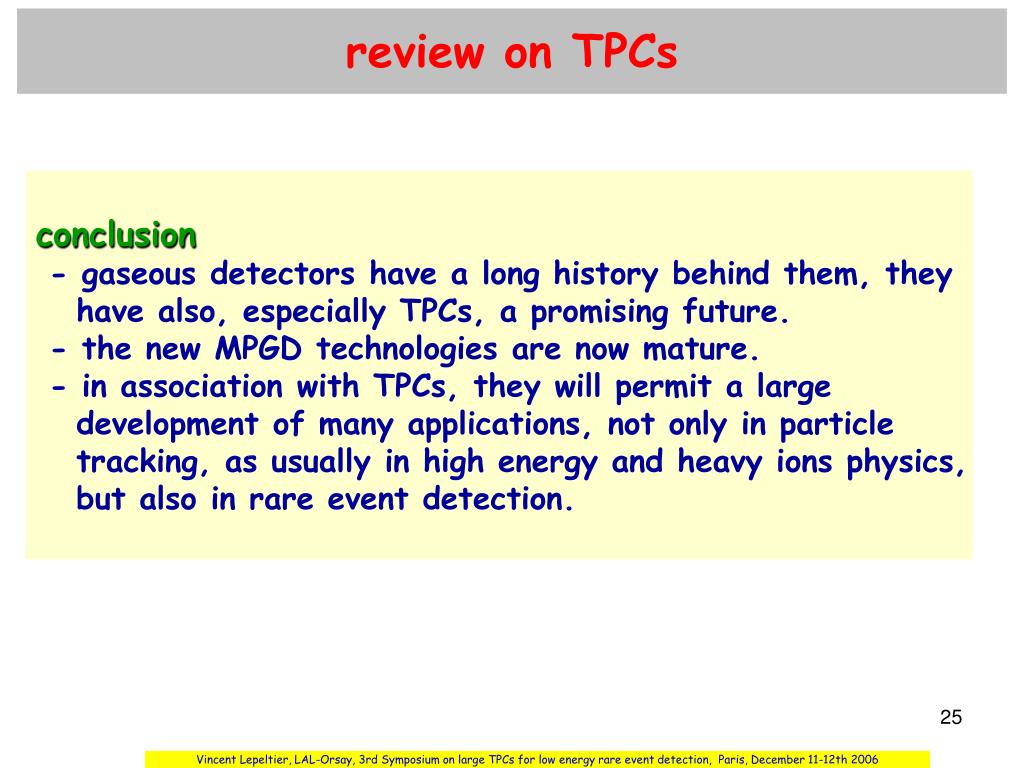 review on TPCs

conclusion
- gaseous detectors have a long history behind them, they have also, especially TPCs, a promising future.
- the new MPGD technologies are now mature.
- in association with TPCs, they will permit a large development of many applications, not only in particle tracking, as usually in high energy and heavy ions physics, but also in rare event detection.

25

Vincent Lepeltier, LAL-Orsay, 3rd Symposium on large TPCs for low energy rare event detection, Paris, December 11-12th 2006